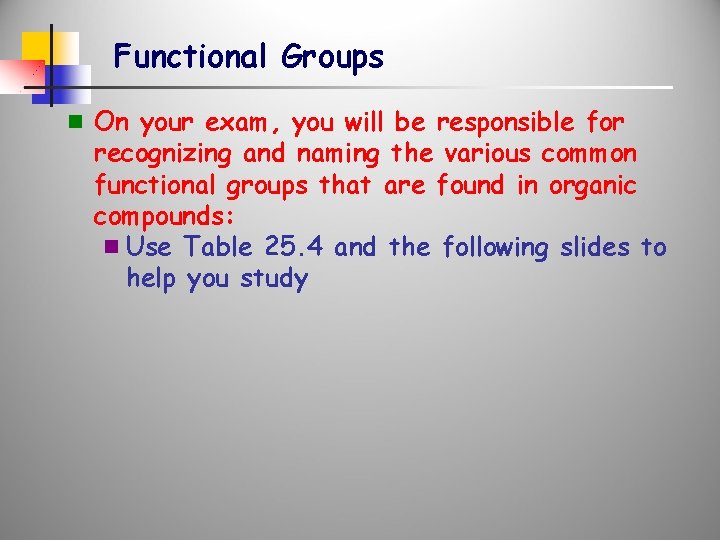 Functional Groups

On your exam, you will be responsible for recognizing and naming the various common functional groups that are found in organic compounds:

Use Table 25.4 and the following slides to help you study